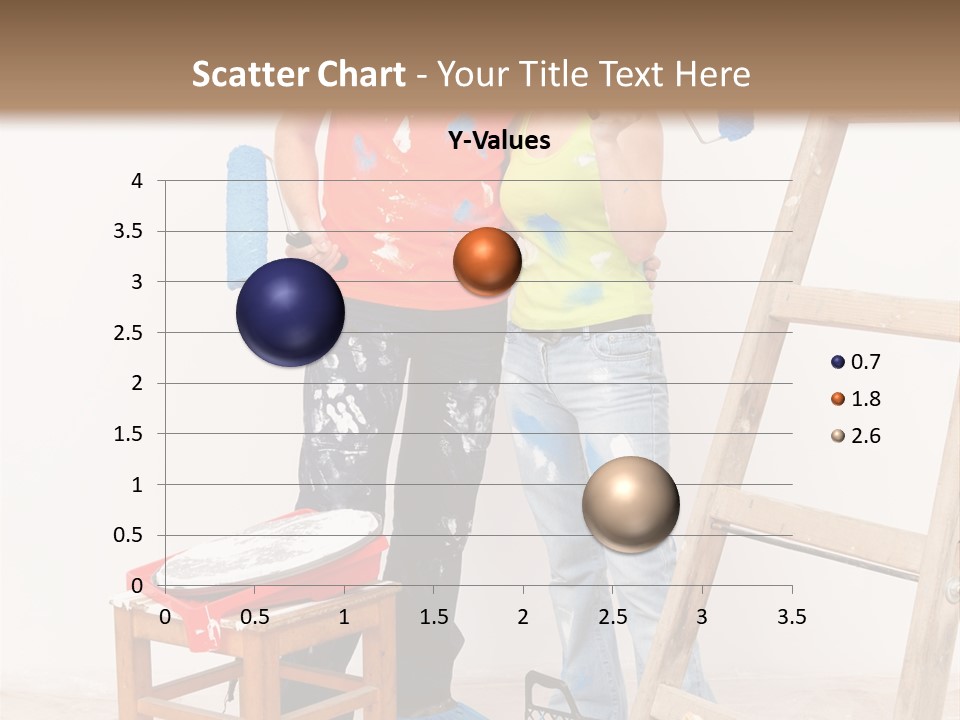 Scatter Chart - Your Title Text Here

Y-Values

4
3.5
3
2.5
2
1.5
1
0.5
0

0 0.5 1 1.5 2 2.5 3 3.5

0.7
1.8
2.6